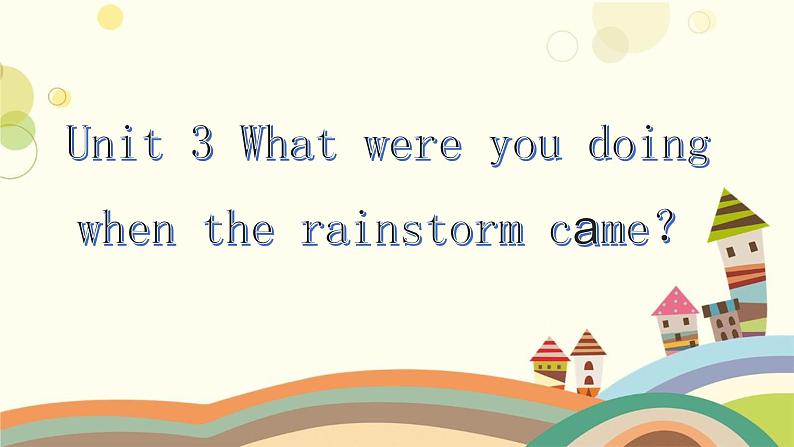 Unit 3 What were you doing when the rainstorm came?